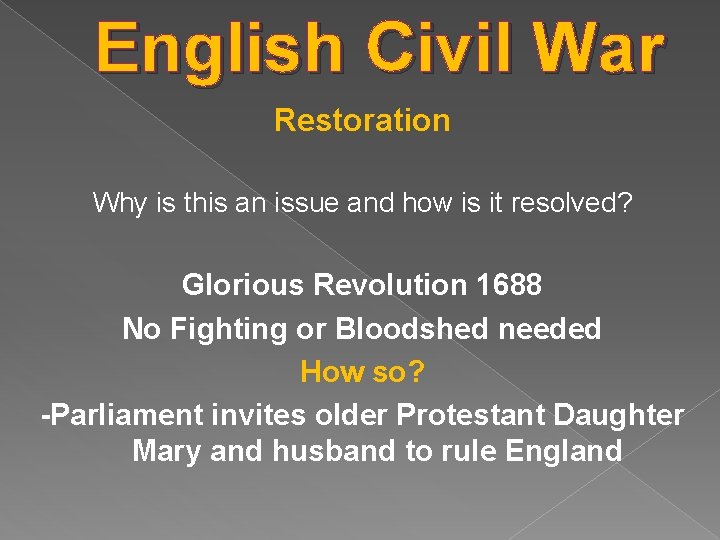 English Civil War

Restoration

Why is this an issue and how is it resolved?

Glorious Revolution 1688

No Fighting or Bloodshed needed

How so?

-Parliament invites older Protestant Daughter Mary and husband to rule England